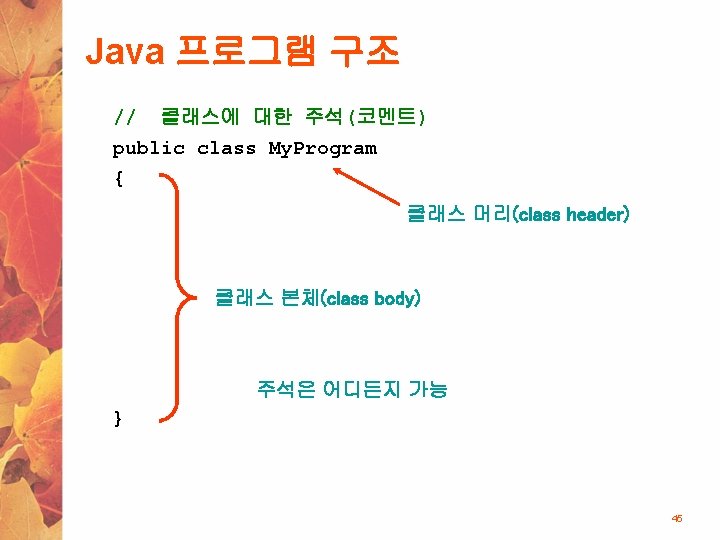 Java 프로그램 구조

// 클래스에 대한 주석(코멘트)

public class MyProgram

{

클래스 머리(class header)

클래스 본체(class body)

주석은 어디든지 가능

}

45